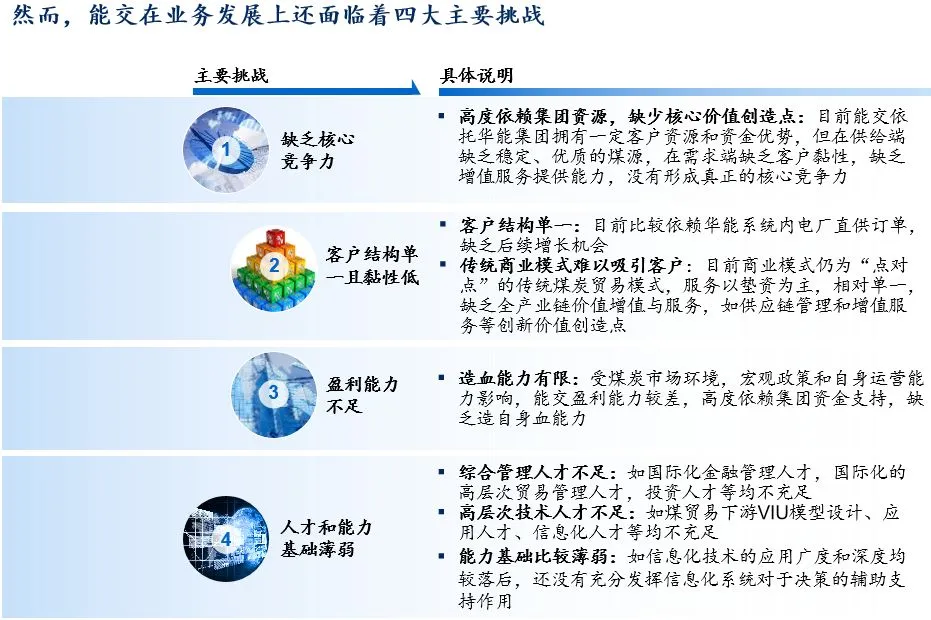 然而，能交在业务发展上还面临着四大主要挑战

主要挑战

具体说明

1 缺乏核心竞争力

▪ 高度依赖集团资源，缺少核心价值创造点：目前能交依托华能集团拥有一定客户资源和资金优势，但在供给端缺乏稳定、优质的煤源，在需求端缺乏客户黏性，缺乏增值服务提供能力，没有形成真正的核心竞争力

2 客户结构单一且黏性低

▪ 客户结构单一：目前比较依赖华能系统内电厂直供订单，缺乏后续增长机会
▪ 传统商业模式难以吸引客户：目前商业模式仍为“点对点”的传统煤炭贸易模式，服务以垫资为主，相对单一，缺乏全产业链价值增值与服务，如供应链管理和增值服务等创新价值创造点

3 盈利能力不足

▪ 造血能力有限：受煤炭市场环境，宏观政策和自身运营能力影响，能交盈利能力较差，高度依赖集团资金支持，缺乏造自身血能力

4 人才和能力基础薄弱

▪ 综合管理人才不足：如国际化金融管理人才，国际化的高层次贸易管理人才，投资人才等均不充足
▪ 高层次技术人才不足：如煤贸易下游VIU模型设计、应用人才、信息化人才等均不充足
▪ 能力基础比较薄弱：如信息化技术的应用广度和深度均较落后，还没有充分发挥信息化系统对于决策的辅助支持作用